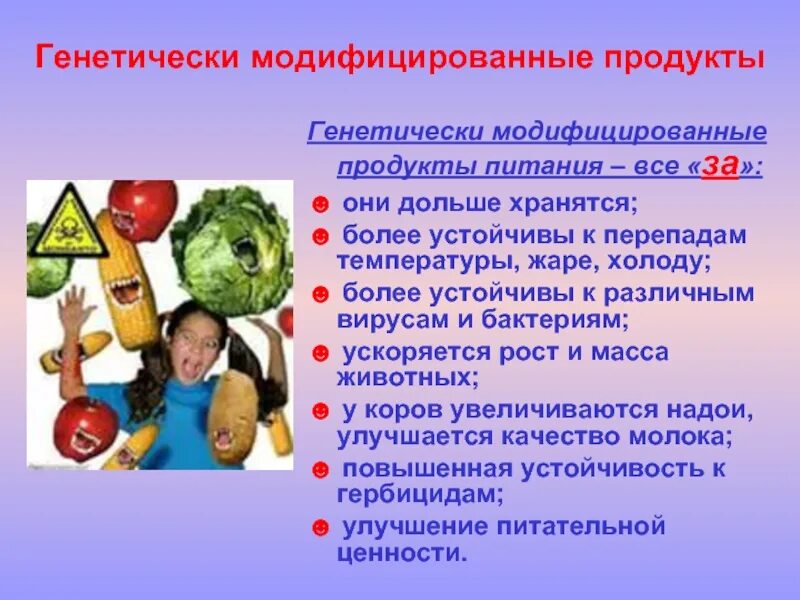 Генетически модифицированные продукты

Генетически модифицированные продукты питания – все «за»:

☻ они дольше хранятся;

☻ более устойчивы к перепадам температуры, жаре, холоду;

☻ более устойчивы к различным вирусам и бактериям;

☻ ускоряется рост и масса животных;

☻ у коров увеличиваются надои, улучшается качество молока;

☻ повышенная устойчивость к гербицидам;

☻ улучшение питательной ценности.